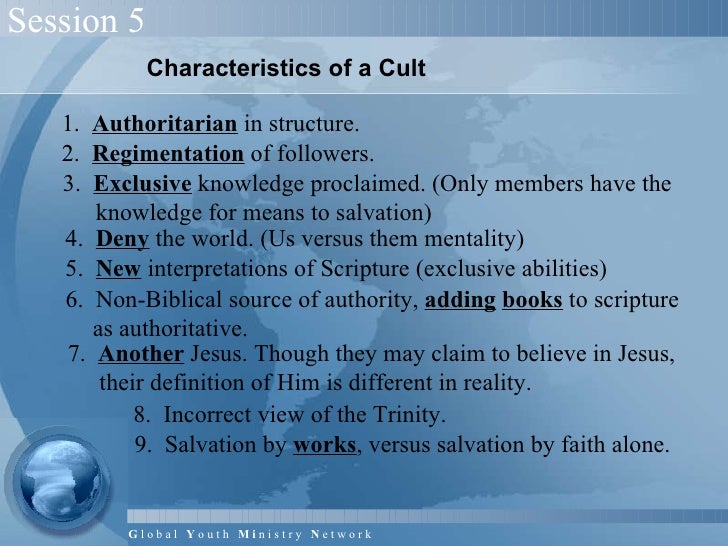 Session 5

Characteristics of a Cult

1. Authoritarian in structure.
2. Regimentation of followers.
3. Exclusive knowledge proclaimed. (Only members have the knowledge for means to salvation)
4. Deny the world. (Us versus them mentality)
5. New interpretations of Scripture (exclusive abilities)
6. Non-Biblical source of authority, adding books to scripture as authoritative.
7. Another Jesus. Though they may claim to believe in Jesus, their definition of Him is different in reality.
8. Incorrect view of the Trinity.
9. Salvation by works, versus salvation by faith alone.

Global Youth Ministry Network